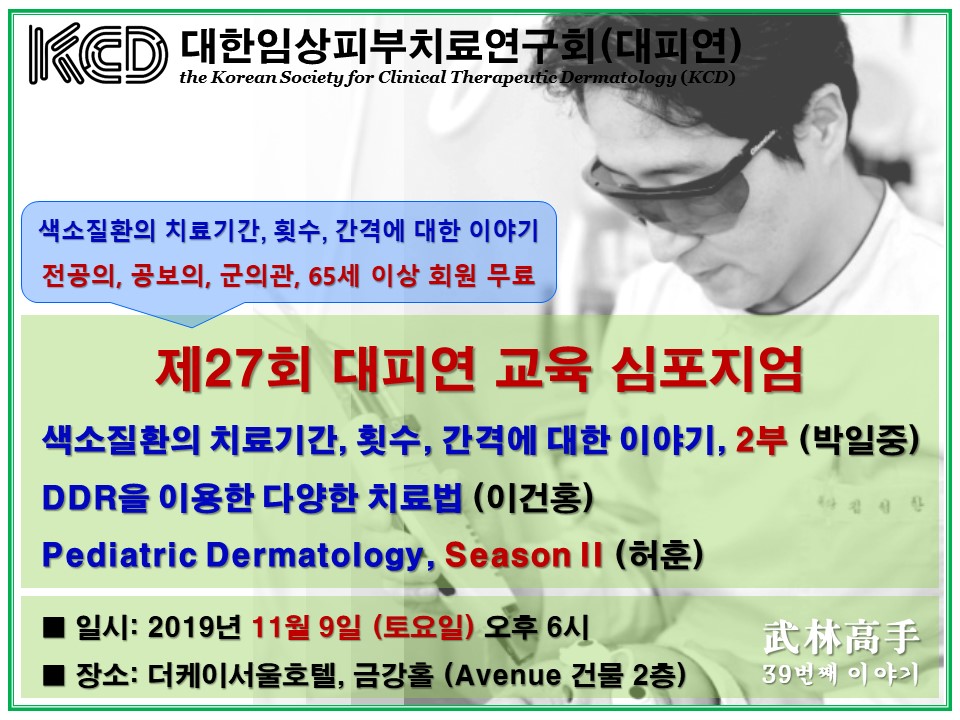 KCD 대한임상피부치료연구회(대피연)
the Korean Society for Clinical Therapeutic Dermatology (KCD)

색소질환의 치료기간, 횟수, 간격에 대한 이야기
전공의, 공보의, 군의관, 65세 이상 회원 무료

제27회 대피연 교육 심포지엄

색소질환의 치료기간, 횟수, 간격에 대한 이야기, 2부 (박일중)

DDR을 이용한 다양한 치료법 (이건홍)

Pediatric Dermatology, Season II (허훈)

■ 일시: 2019년 11월 9일 (토요일) 오후 6시

■ 장소: 더케이서울호텔, 금강홀 (Avenue 건물 2층)

武林高手
39번째 이야기